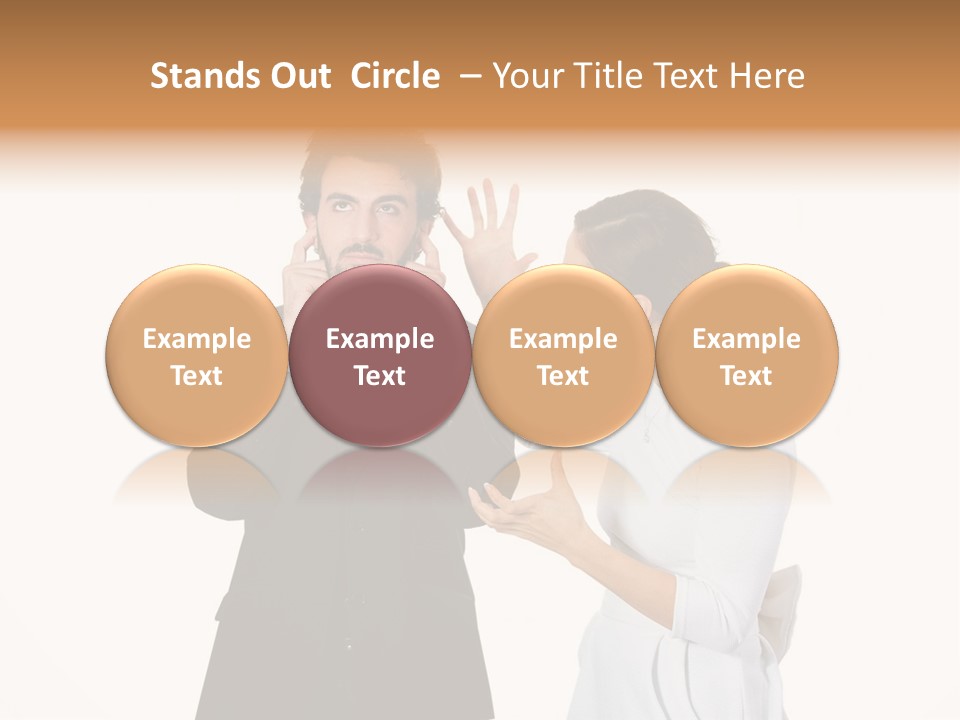 Stands Out  Circle  – Your Title Text Here

Example Text

Example Text

Example Text

Example Text